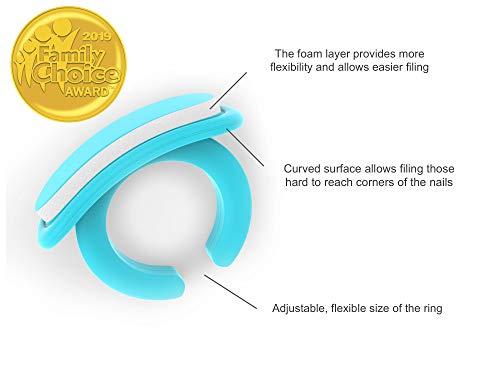 2019
Family Choice
AWARD

The foam layer provides more flexibility and allows easier filing

Curved surface allows filing those hard to reach corners of the nails

Adjustable, flexible size of the ring